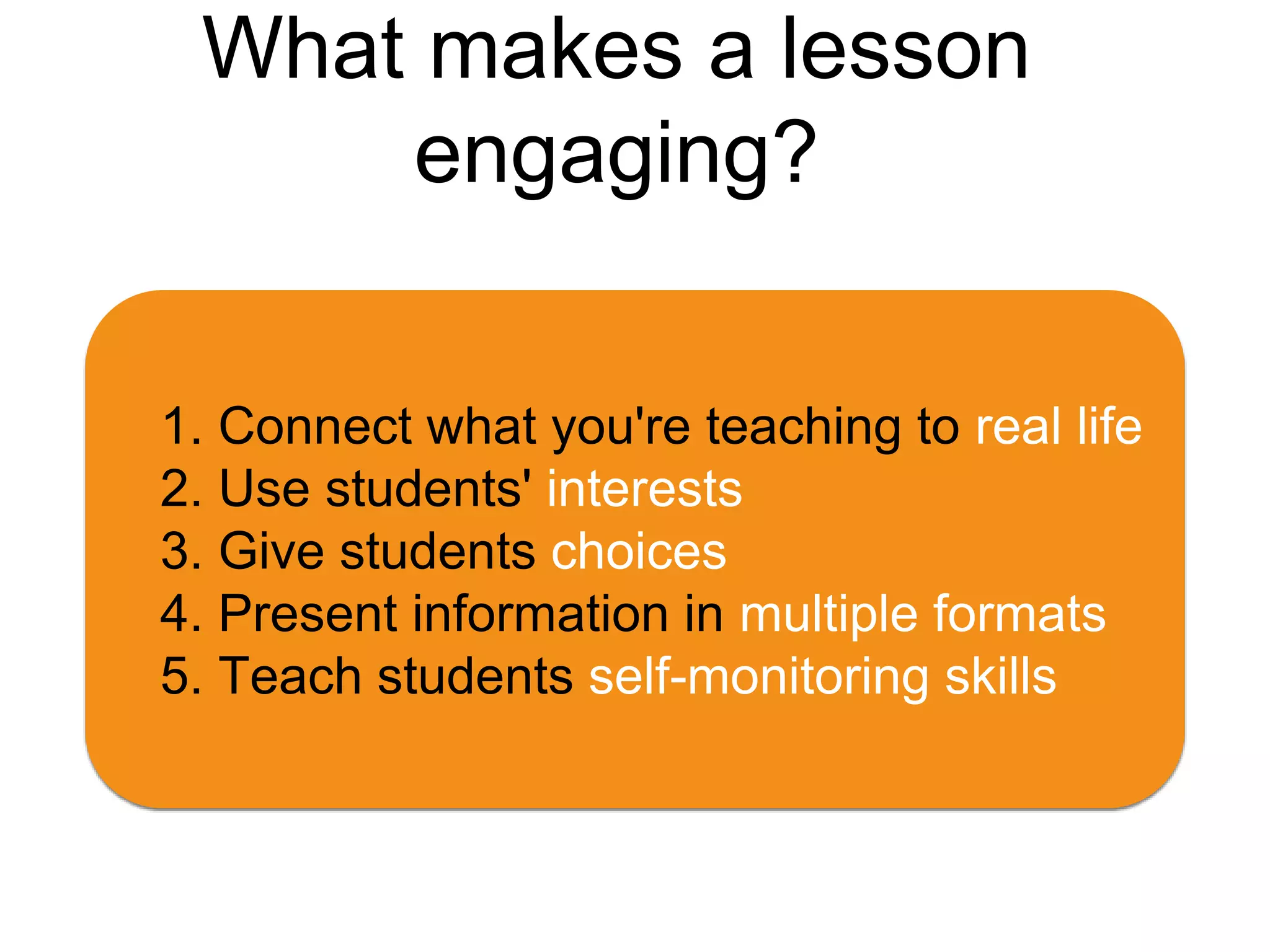 What makes a lesson engaging?

1. Connect what you're teaching to real life
2. Use students' interests
3. Give students choices
4. Present information in multiple formats
5. Teach students self-monitoring skills